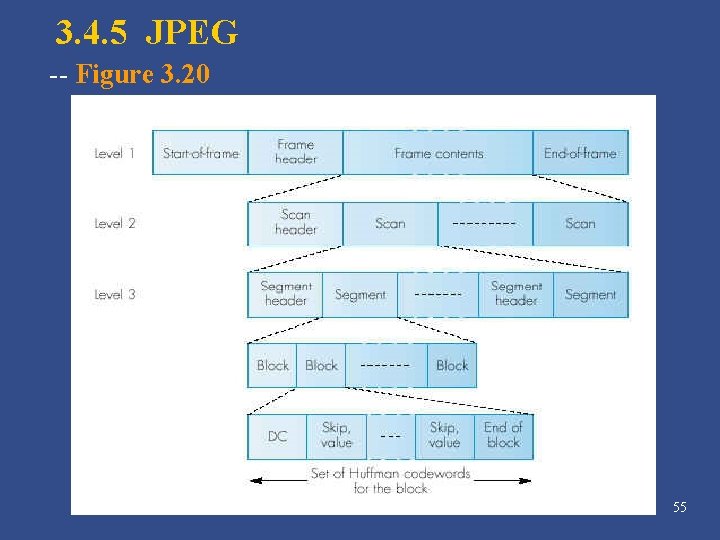 3.4.5 JPEG

-- Figure 3.20

Level 1

Start-of-frame

Frame header

Frame contents

End-of-frame

Level 2

Scan header

Scan

---------

Scan

Level 3

Segment header

Segment

-------

Segment header

Segment

Block

Block

-------

Block

DC

Skip, value

---

Skip, value

End of block

Set of Huffman codewords for the block

55